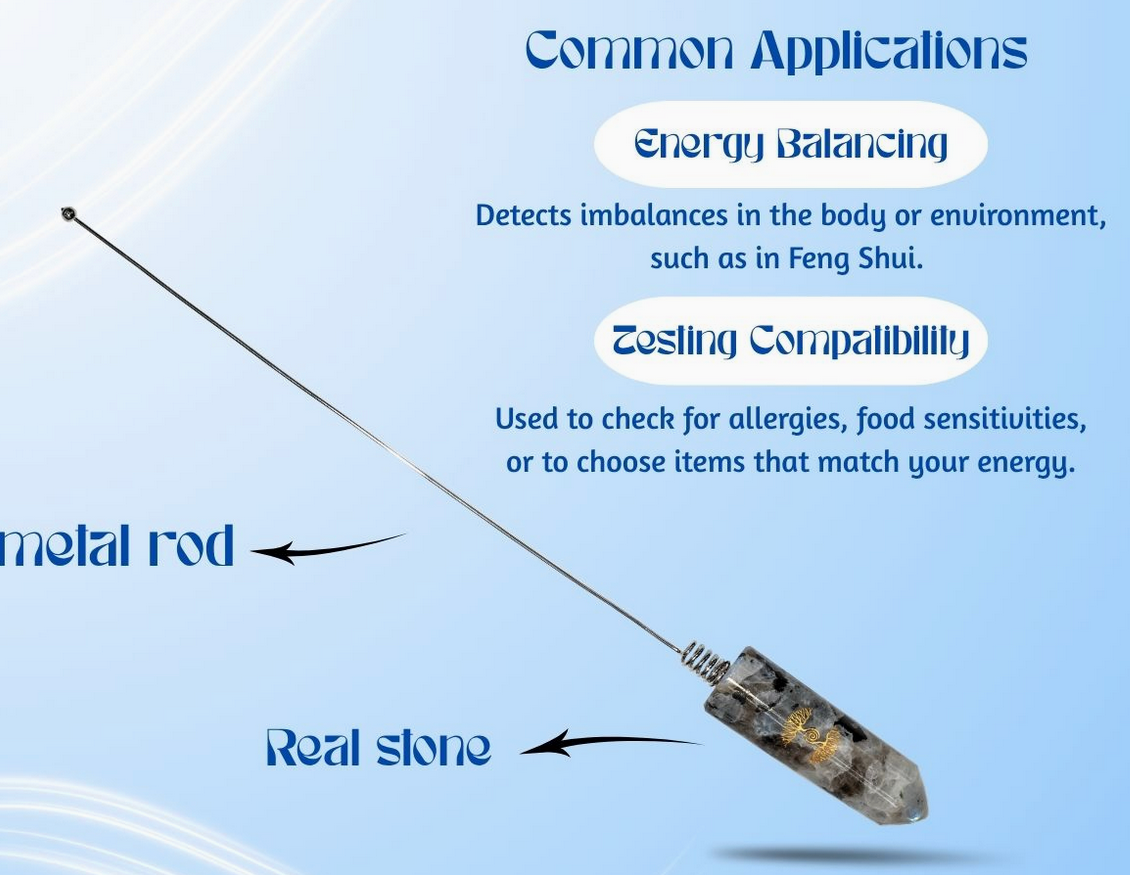 Common Applications

Energy Balancing

Detects imbalances in the body or environment, such as in Feng Shui.

Testing Compatibility

Used to check for allergies, food sensitivities, or to choose items that match your energy.

metal rod

Real stone